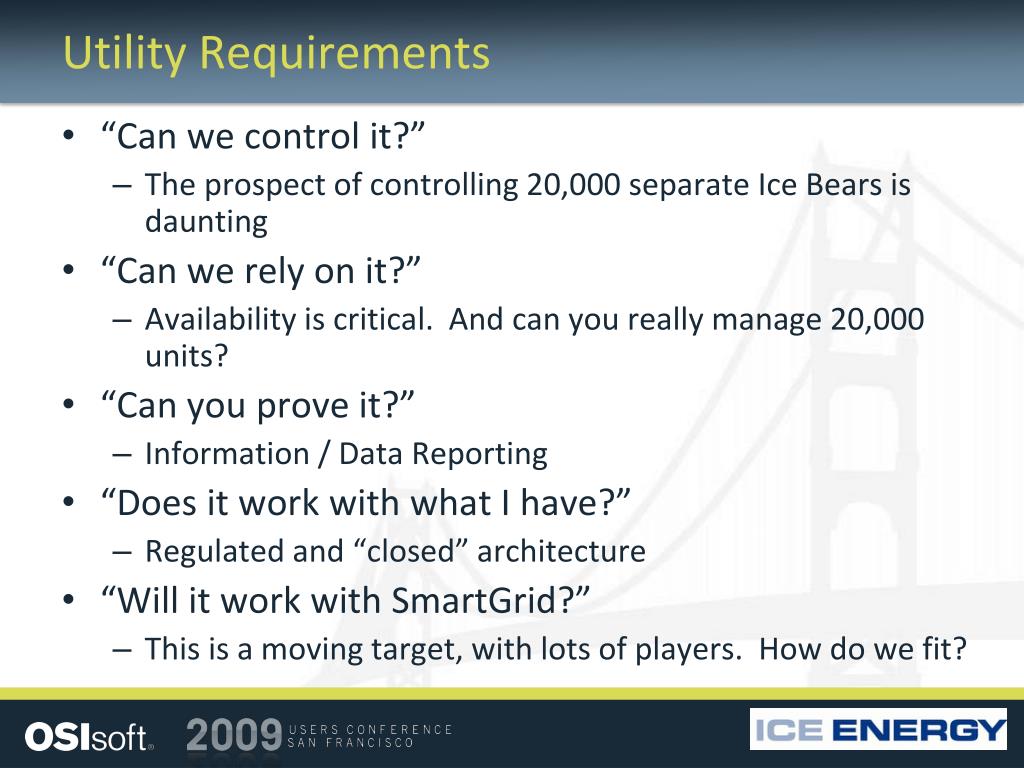 Utility Requirements

• “Can we control it?”
– The prospect of controlling 20,000 separate Ice Bears is daunting
• “Can we rely on it?”
– Availability is critical. And can you really manage 20,000 units?
• “Can you prove it?”
– Information / Data Reporting
• “Does it work with what I have?”
– Regulated and “closed” architecture
• “Will it work with SmartGrid?”
– This is a moving target, with lots of players. How do we fit?

OSIsoft. 2009 USERS CONFERENCE SAN FRANCISCO

ICE ENERGY